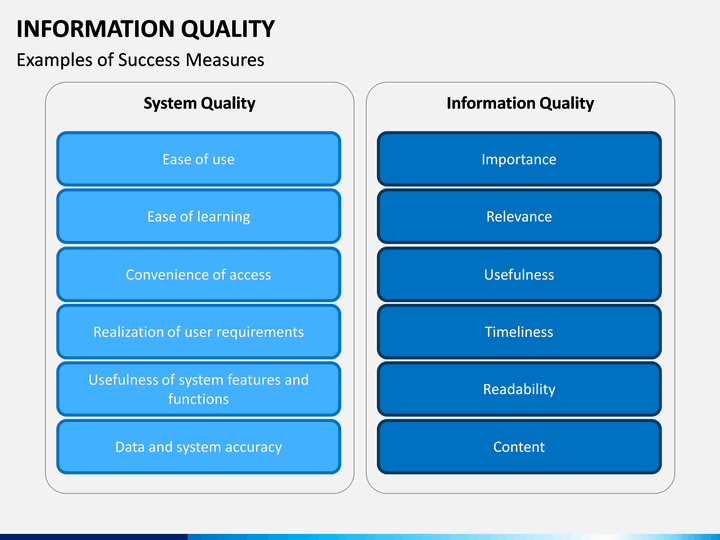 INFORMATION QUALITY

Examples of Success Measures

System Quality

Ease of use

Ease of learning

Convenience of access

Realization of user requirements

Usefulness of system features and functions

Data and system accuracy

Information Quality

Importance

Relevance

Usefulness

Timeliness

Readability

Content